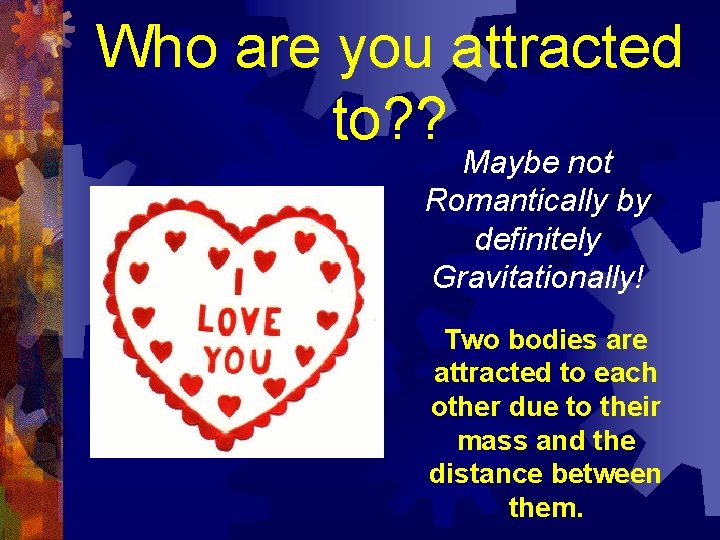 Who are you attracted to??

I LOVE YOU

Maybe not Romantically by definitely Gravitationally!

Two bodies are attracted to each other due to their mass and the distance between them.